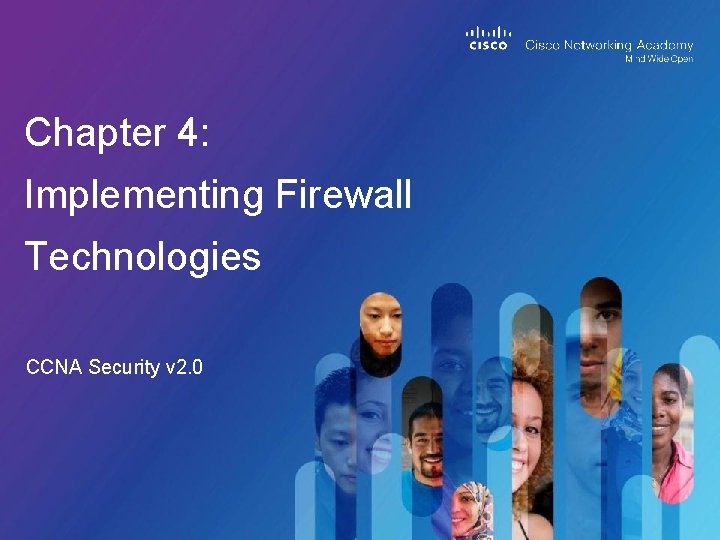 CISCO Cisco Networking Academy
Mind Wide Open

Chapter 4:
Implementing Firewall Technologies

CCNA Security v2.0